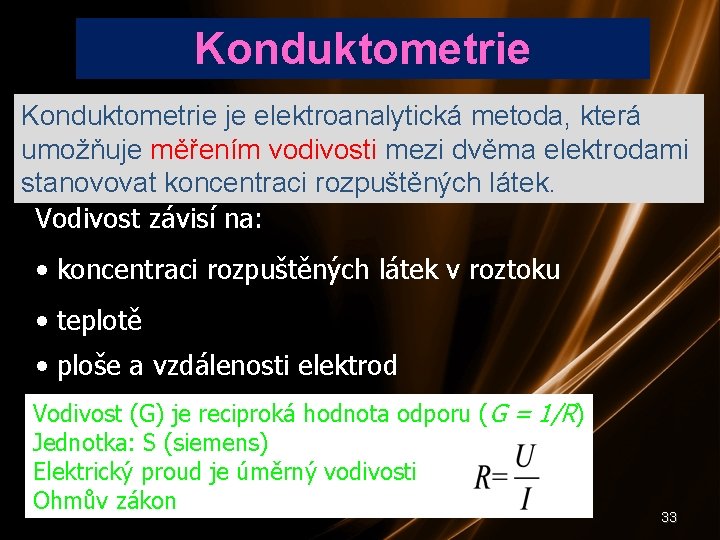 Konduktometrie

Konduktometrie je elektroanalytická metoda, která umožňuje měřením vodivosti mezi dvěma elektrodami stanovovat koncentraci rozpuštěných látek.

Vodivost závisí na:

• koncentraci rozpuštěných látek v roztoku

• teplotě

• ploše a vzdálenosti elektrod

Vodivost (G) je reciproká hodnota odporu ($G = 1/R$)
Jednotka: S (siemens)
Elektrický proud je úměrný vodivosti
Ohmův zákon

$R=\frac{U}{I}$

33